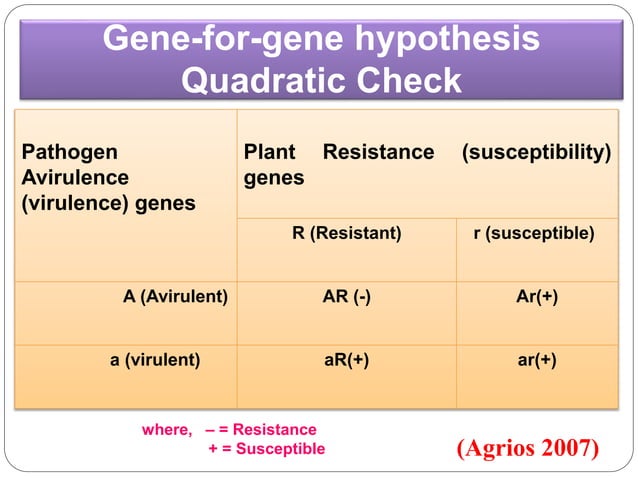 Gene-for-gene hypothesis
Quadratic Check

| Pathogen Avirulence (virulence) genes | Plant Resistance (susceptibility) genes | |
|---|---|---|
| | R (Resistant) | r (susceptible) |
| A (Avirulent) | AR (-) | Ar(+) |
| a (virulent) | aR(+) | ar(+) |

where, – = Resistance
+ = Susceptible

(Agrios 2007)